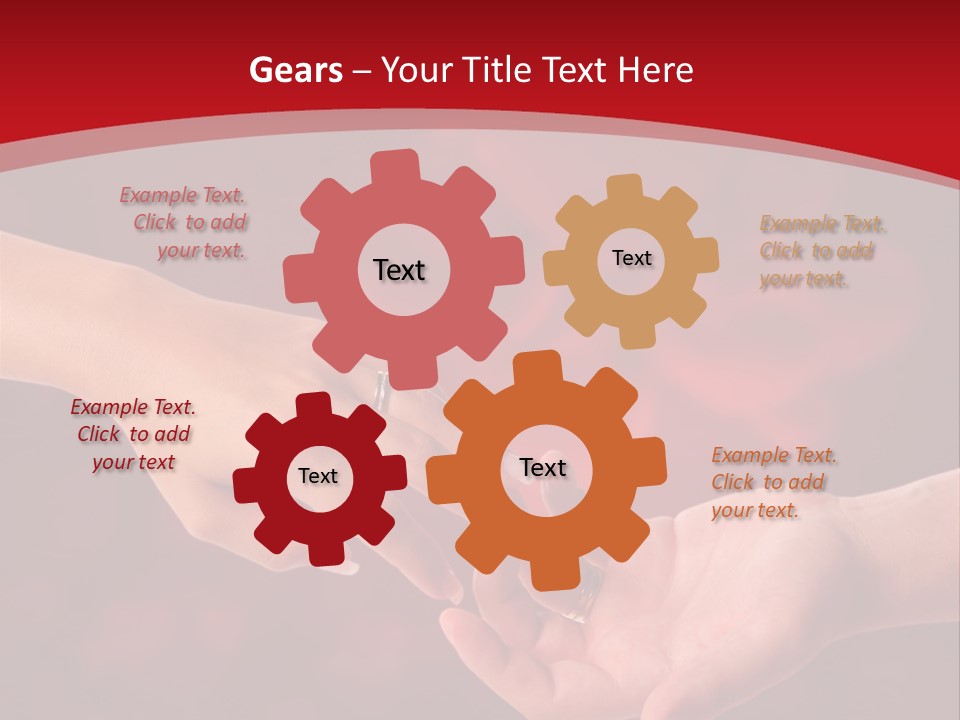 Gears – Your Title Text Here

Example Text. Click to add your text.

Text

Text

Example Text. Click to add your text.

Example Text. Click to add your text

Text

Text

Example Text. Click to add your text.